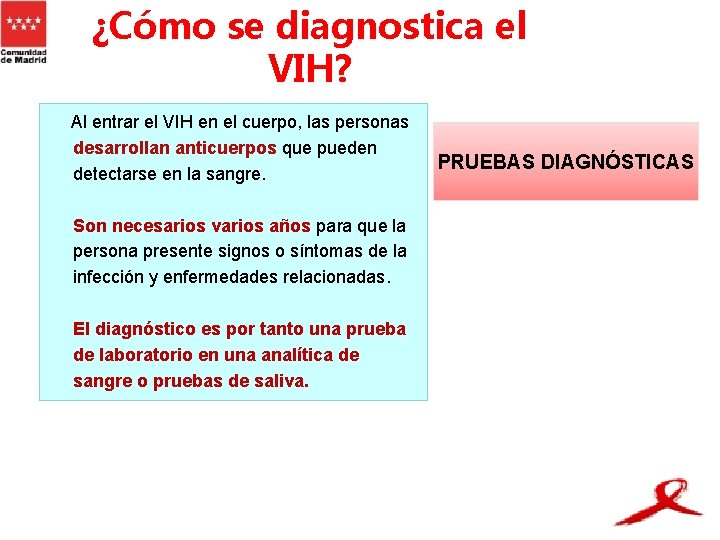 Comunidad de Madrid

¿Cómo se diagnostica el VIH?

Al entrar el VIH en el cuerpo, las personas desarrollan anticuerpos que pueden detectarse en la sangre.

Son necesarios varios años para que la persona presente signos o síntomas de la infección y enfermedades relacionadas.

El diagnóstico es por tanto una prueba de laboratorio en una analítica de sangre o pruebas de saliva.

PRUEBAS DIAGNÓSTICAS